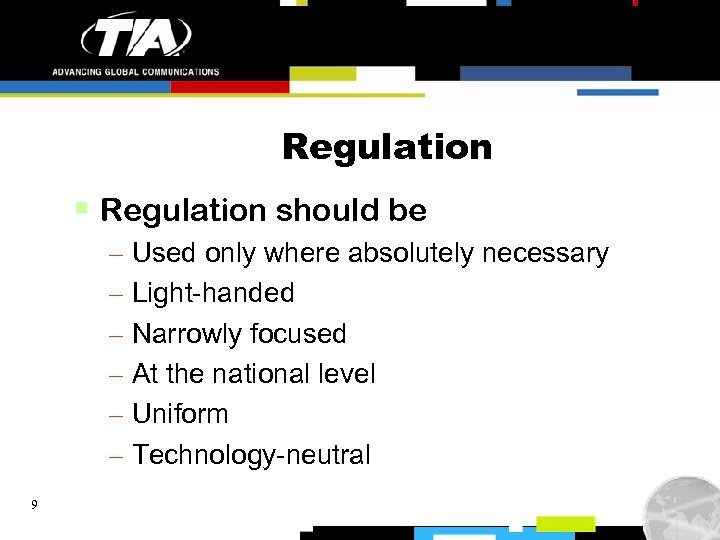 TIA
ADVANCING GLOBAL COMMUNICATIONS

Regulation

Regulation should be
– Used only where absolutely necessary
– Light-handed
– Narrowly focused
– At the national level
– Uniform
– Technology-neutral

9